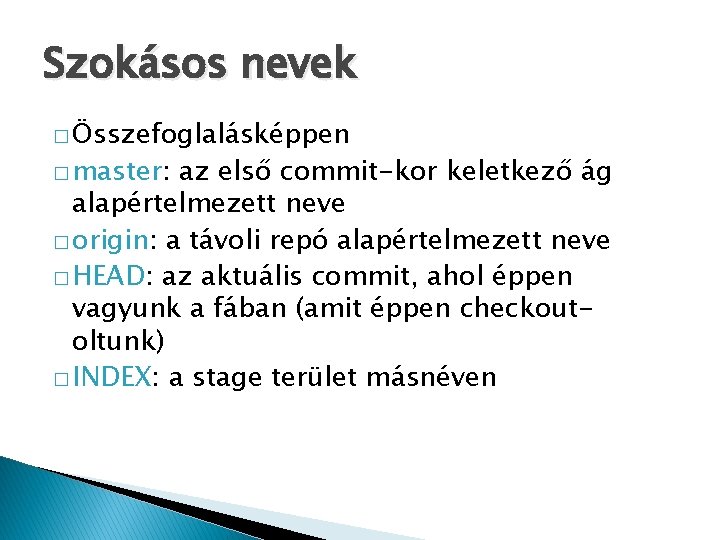 Szokásos nevek

□ Összefoglalásképpen
□ master: az első commit-kor keletkező ág alapértelmezett neve
□ origin: a távoli repó alapértelmezett neve
□ HEAD: az aktuális commit, ahol éppen vagyunk a fában (amit éppen checkout-oltunk)
□ INDEX: a stage terület másnéven